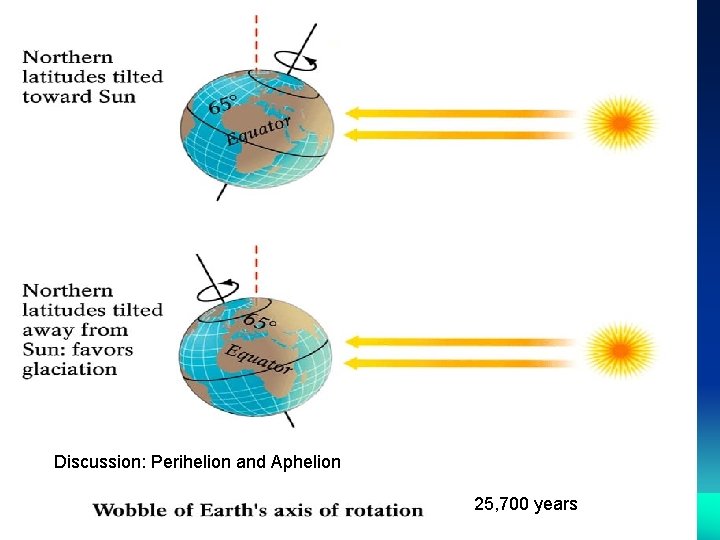 Northern latitudes tilted toward Sun

65°

Equator

Northern latitudes tilted away from Sun: favors glaciation

65°

Equator

Discussion: Perihelion and Aphelion

Wobble of Earth's axis of rotation

25,700 years